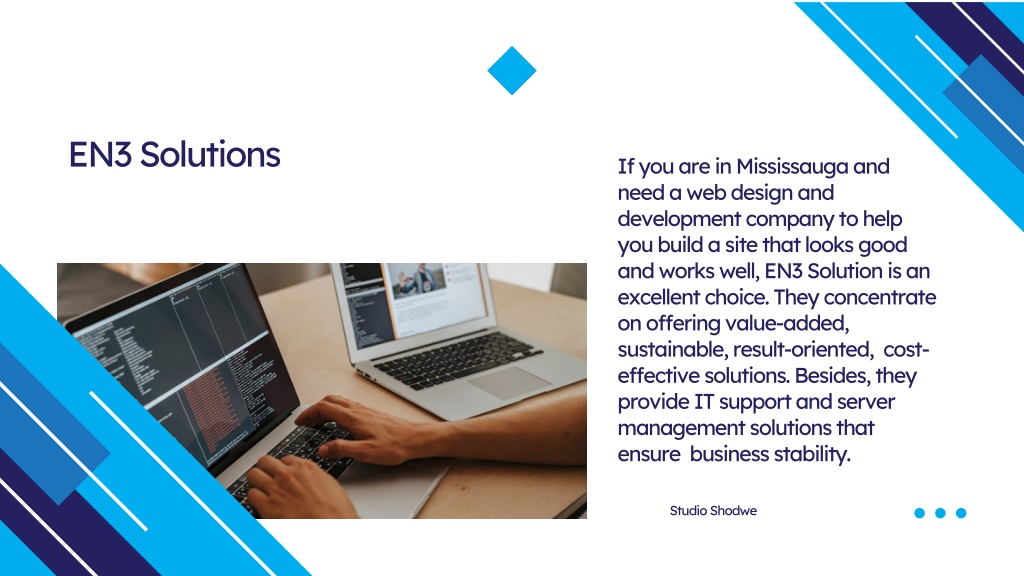 EN3 Solutions

If you are in Mississauga and need a web design and development company to help you build a site that looks good and works well, EN3 Solution is an excellent choice. They concentrate on offering value-added, sustainable, result-oriented, cost-effective solutions. Besides, they provide IT support and server management solutions that ensure business stability.

Studio Shodwe